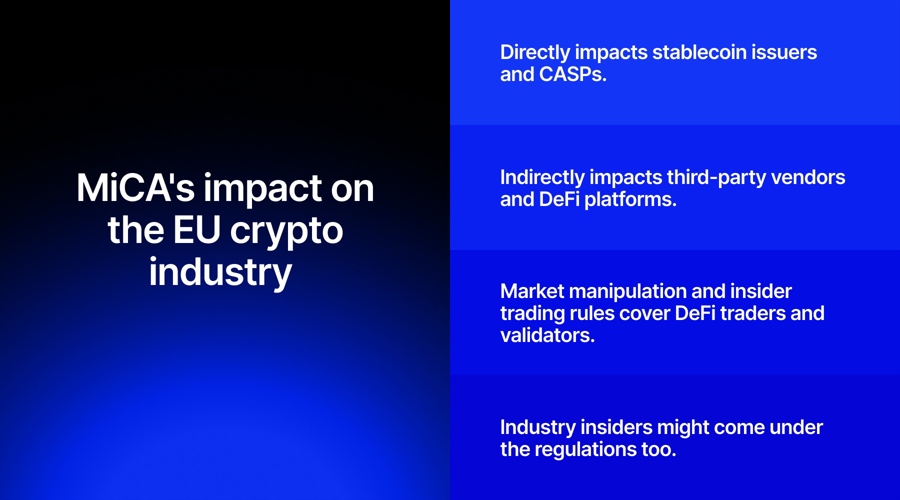 MiCA's impact on the EU crypto industry

Directly impacts stablecoin issuers and CASPs.

Indirectly impacts third-party vendors and DeFi platforms.

Market manipulation and insider trading rules cover DeFi traders and validators.

Industry insiders might come under the regulations too.